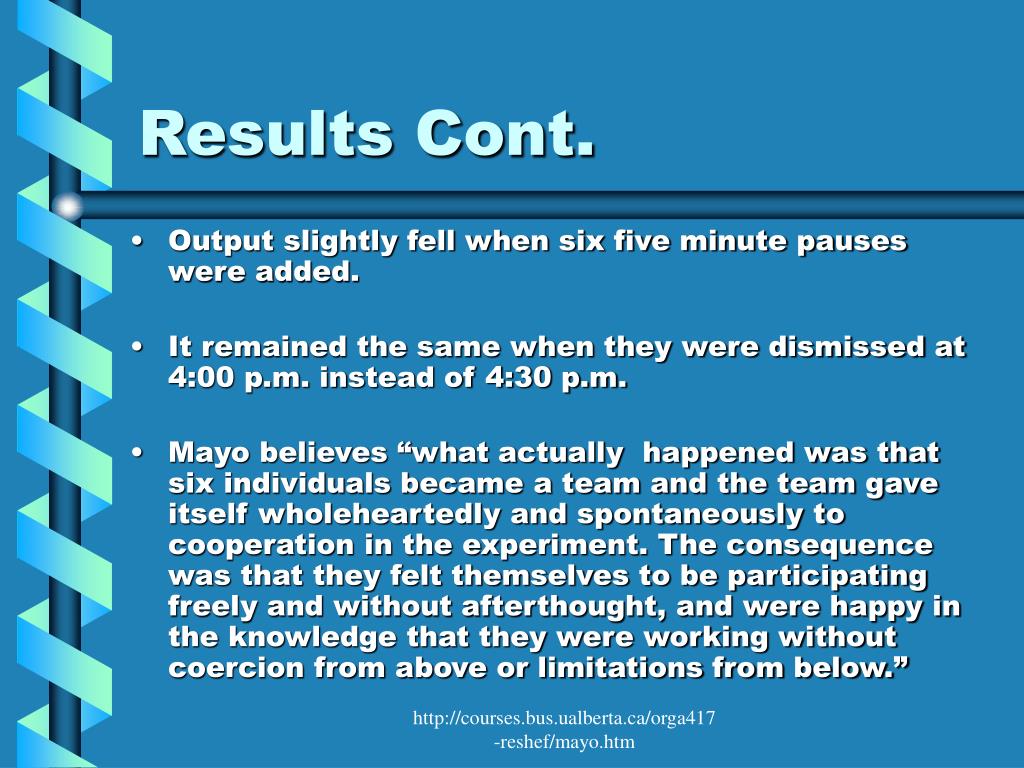 Results Cont.

• Output slightly fell when six five minute pauses were added.

• It remained the same when they were dismissed at 4:00 p.m. instead of 4:30 p.m.

• Mayo believes “what actually happened was that six individuals became a team and the team gave itself wholeheartedly and spontaneously to cooperation in the experiment. The consequence was that they felt themselves to be participating freely and without afterthought, and were happy in the knowledge that they were working without coercion from above or limitations from below.”

http://courses.bus.ualberta.ca/orga417-reshef/mayo.htm